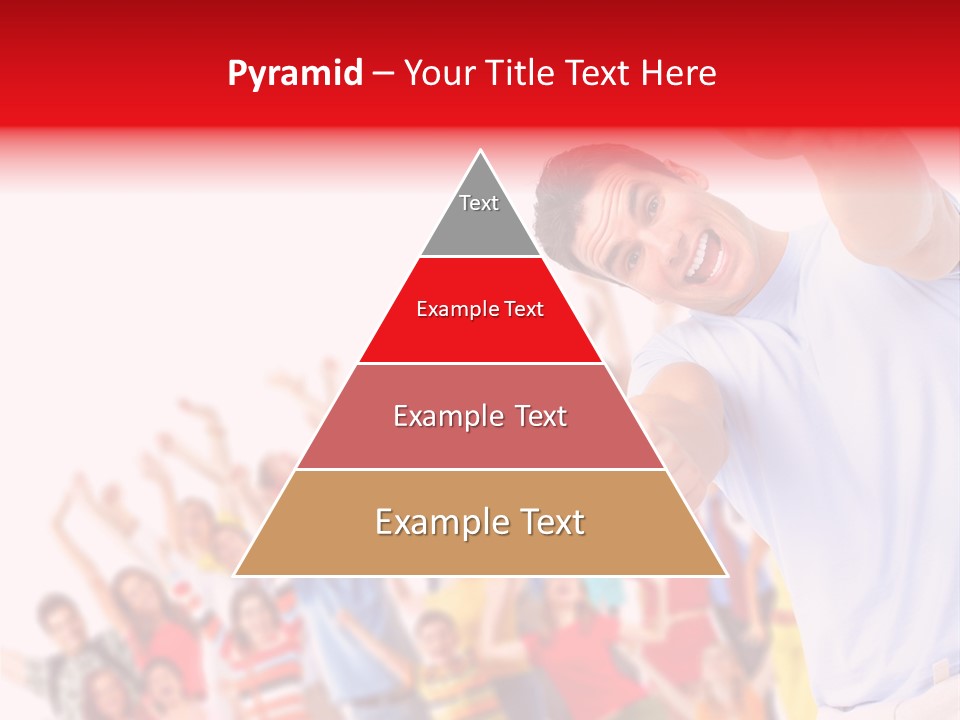 Pyramid – Your Title Text Here

Text

Example Text

Example Text

Example Text